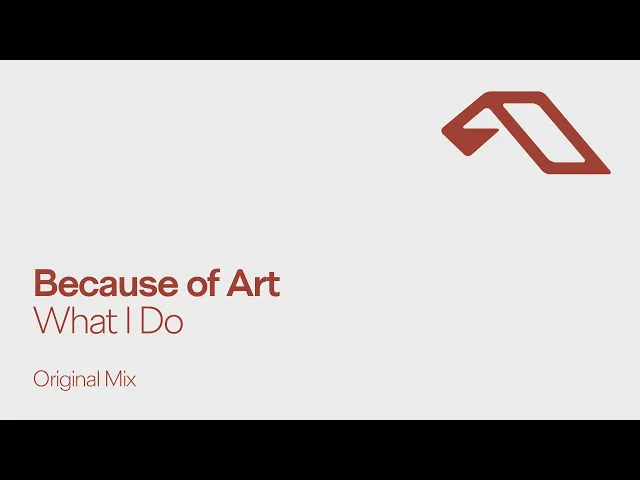 Because of Art
What I Do

Original Mix